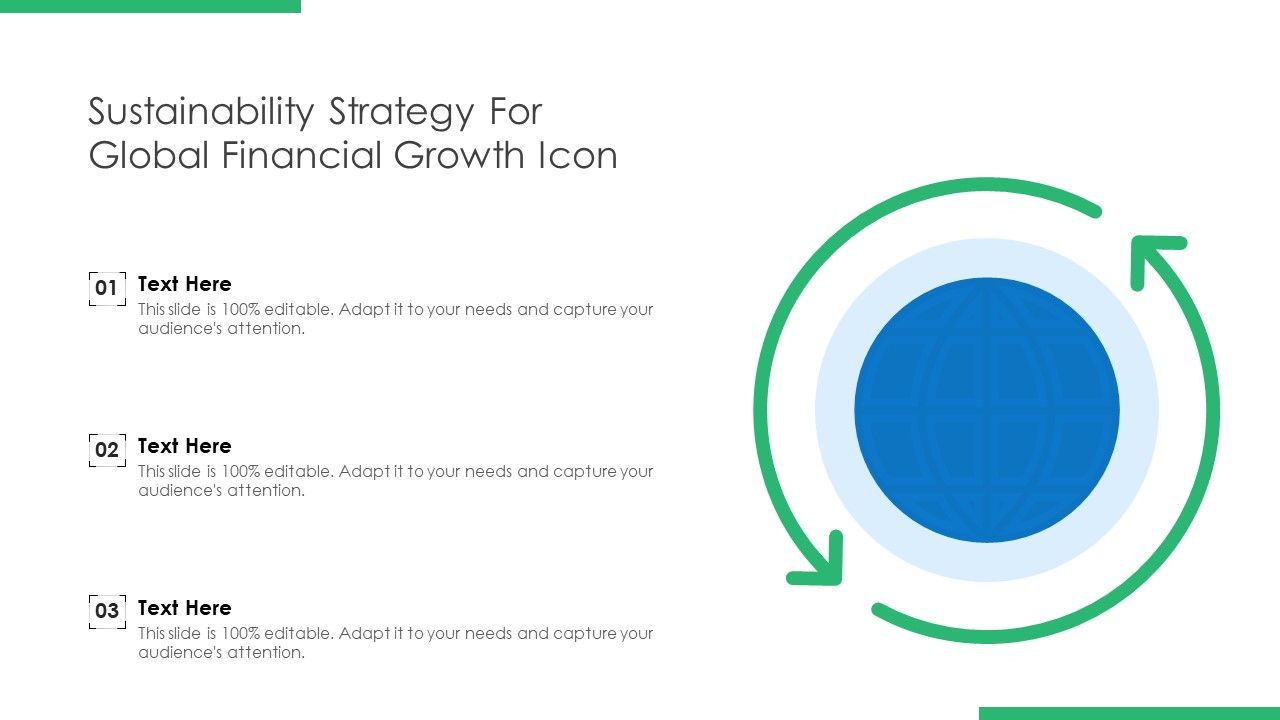 Sustainability Strategy For Global Financial Growth Icon

01 Text Here
This slide is 100% editable. Adapt it to your needs and capture your audience's attention.

02 Text Here
This slide is 100% editable. Adapt it to your needs and capture your audience's attention.

03 Text Here
This slide is 100% editable. Adapt it to your needs and capture your audience's attention.